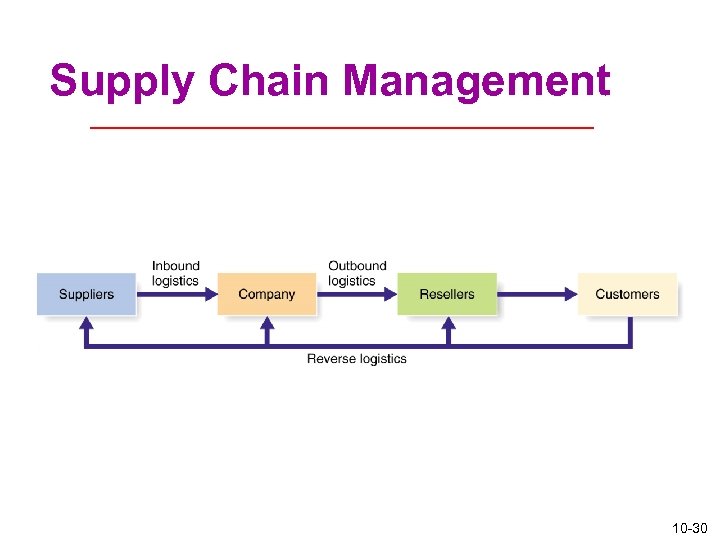 Supply Chain Management

Suppliers

Inbound logistics

Company

Outbound logistics

Resellers

Customers

Reverse logistics

10-30